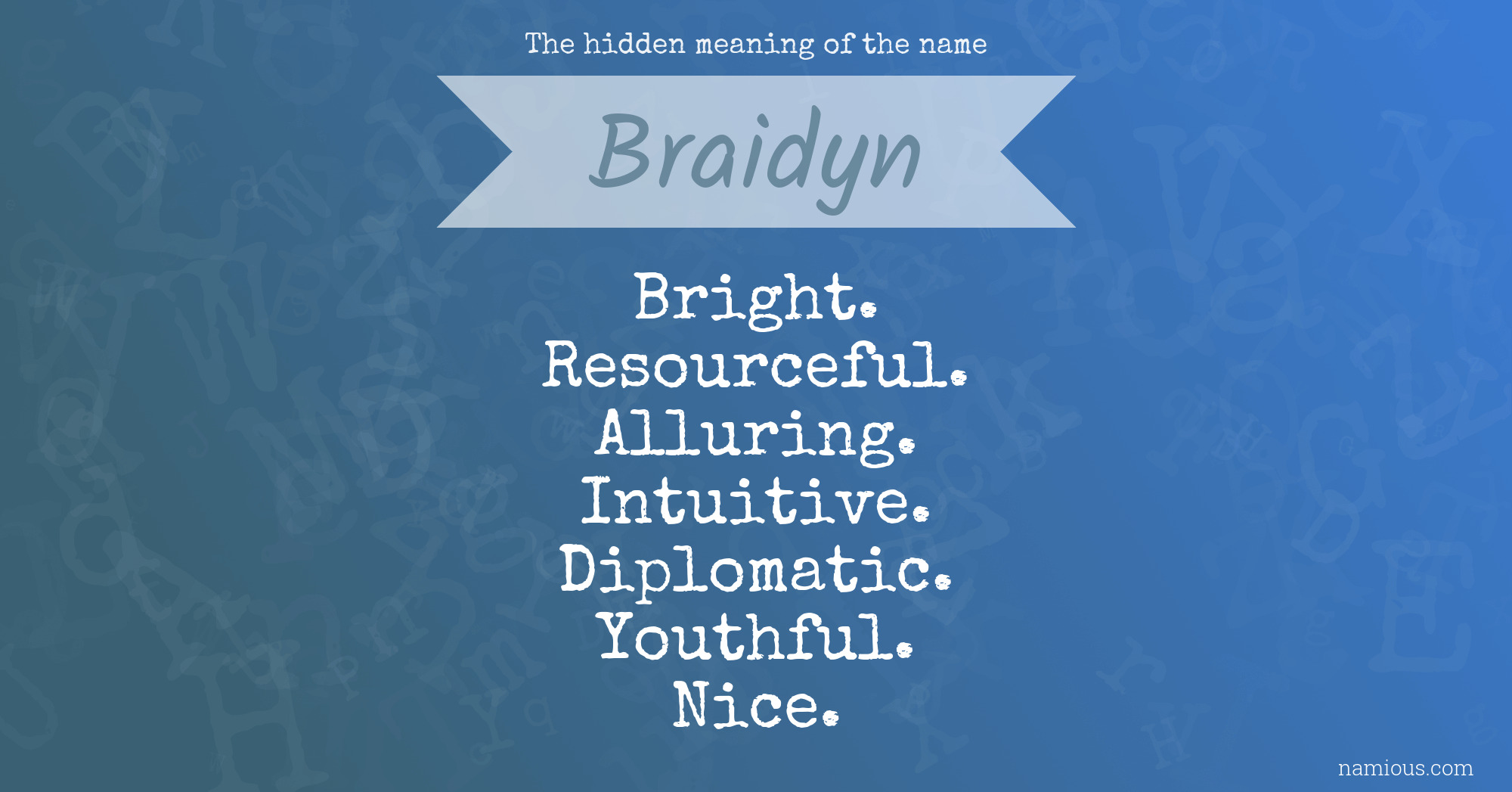 The hidden meaning of the name

Braidyn

Bright.
Resourceful.
Alluring.
Intuitive.
Diplomatic.
Youthful.
Nice.

namious.com